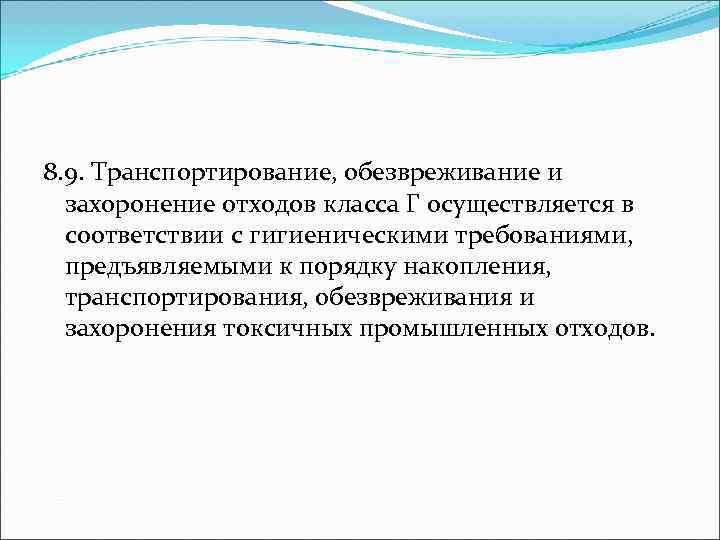 8.9. Транспортирование, обезвреживание и захоронение отходов класса Г осуществляется в соответствии с гигиеническими требованиями, предъявляемыми к порядку накопления, транспортирования, обезвреживания и захоронения токсичных промышленных отходов.